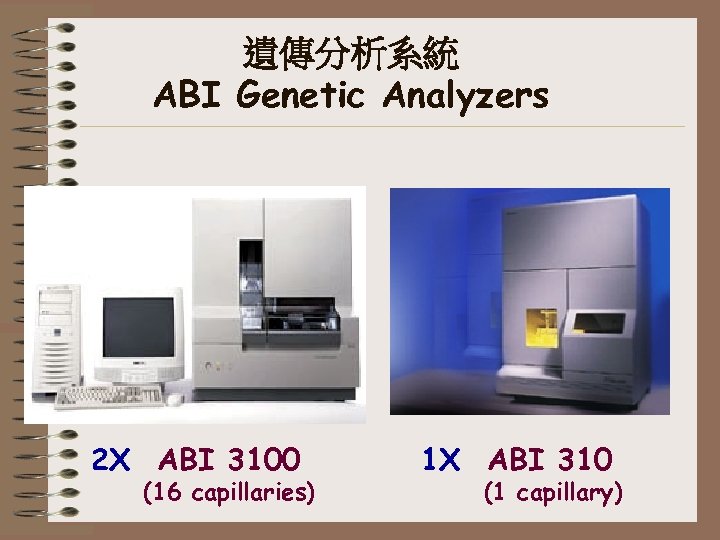 遺傳分析系統
ABI Genetic Analyzers

2X ABI 3100
(16 capillaries)

1X ABI 310
(1 capillary)